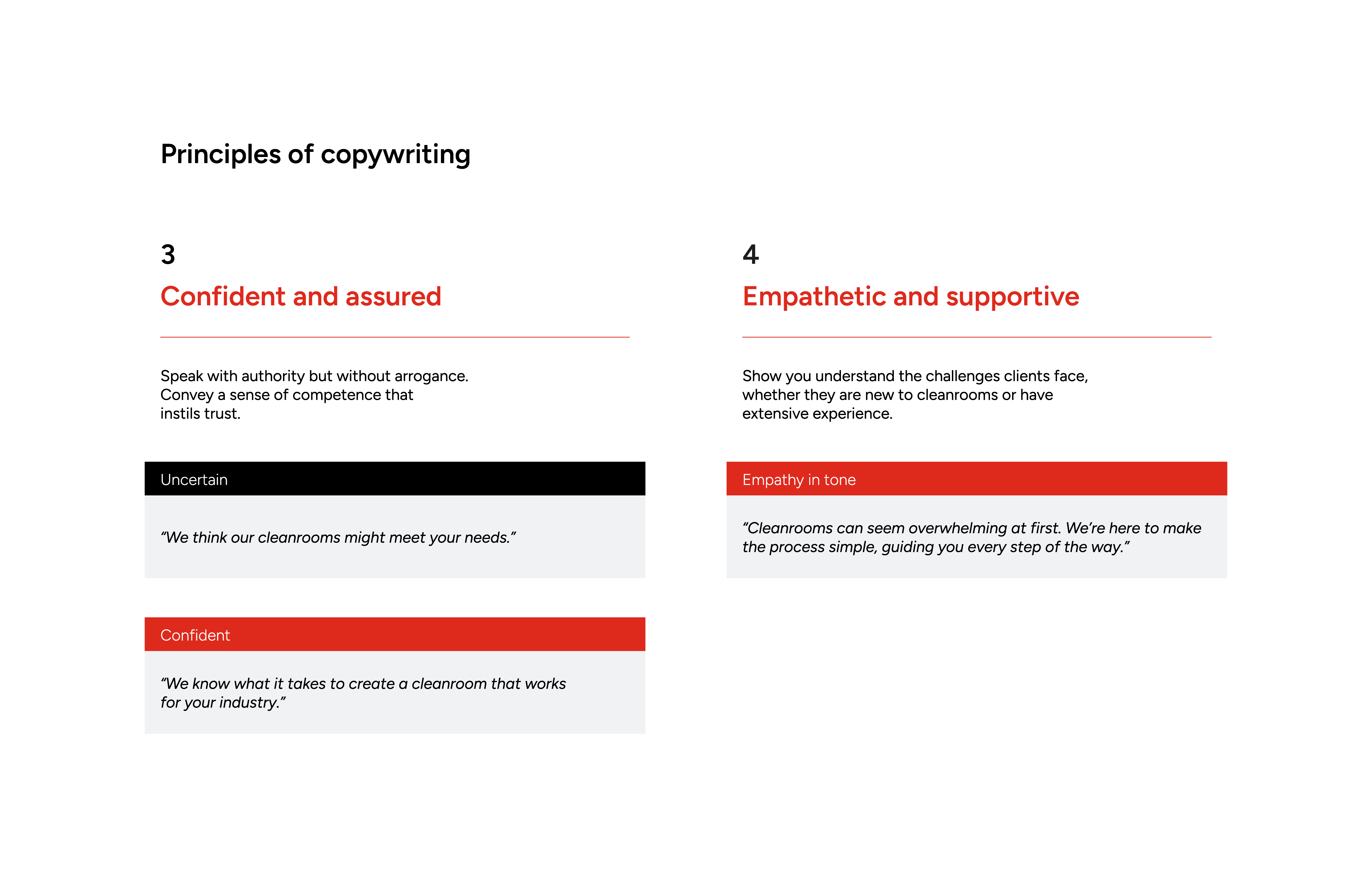 Principles of copywriting

3

Confident and assured

Speak with authority but without arrogance. Convey a sense of competence that instils trust.

Uncertain

“We think our cleanrooms might meet your needs.”

Confident

“We know what it takes to create a cleanroom that works for your industry.”

4

Empathetic and supportive

Show you understand the challenges clients face, whether they are new to cleanrooms or have extensive experience.

Empathy in tone

“Cleanrooms can seem overwhelming at first. We’re here to make the process simple, guiding you every step of the way.”